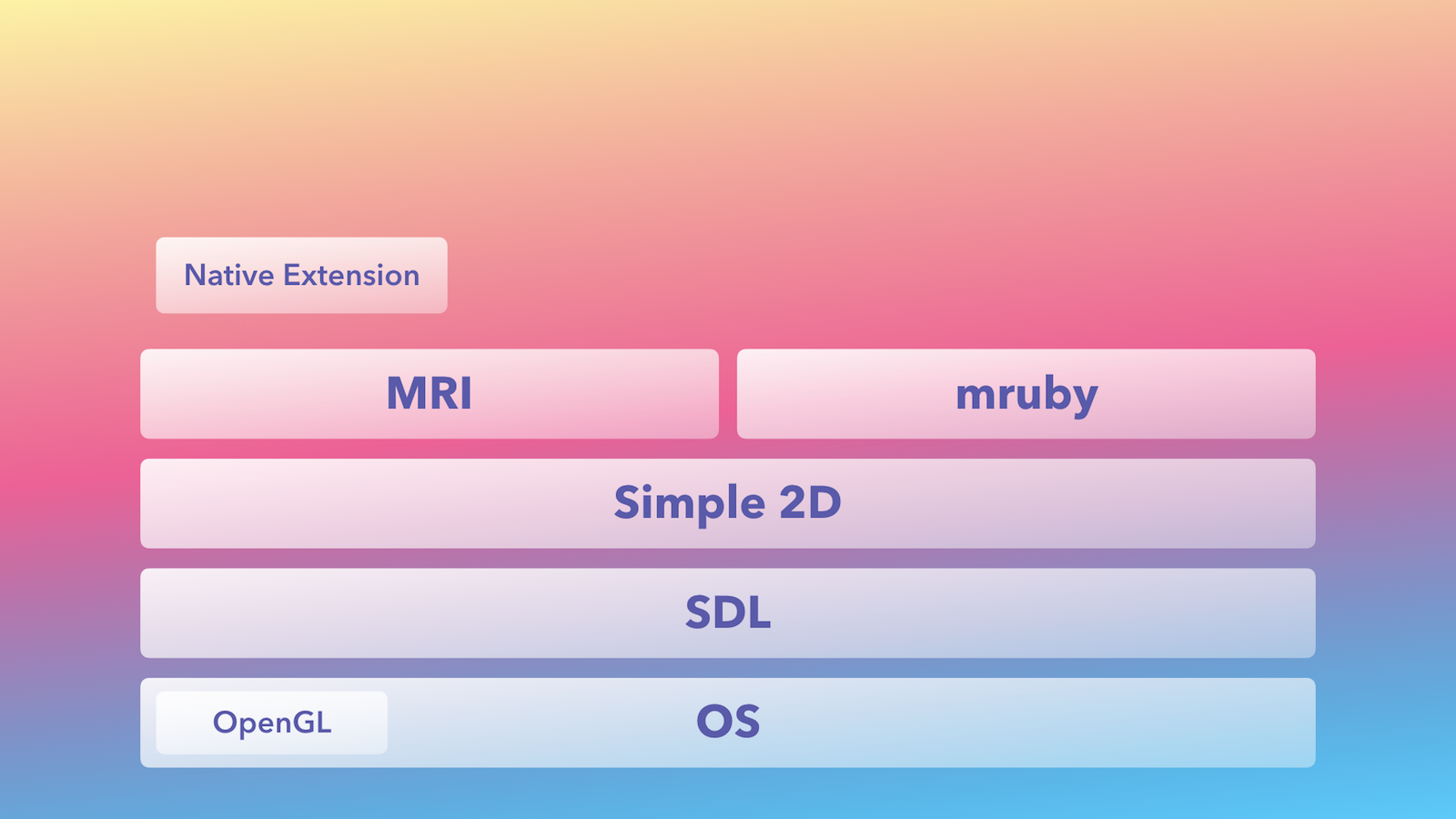 Native Extension

MRI

mruby

Simple 2D

SDL

OpenGL

OS